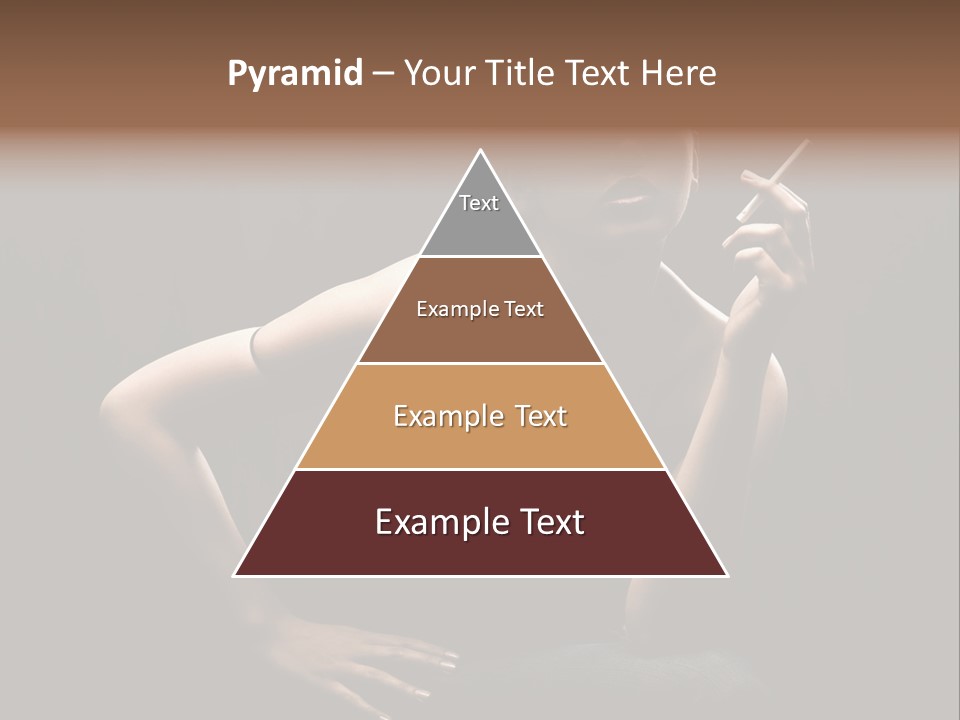 Pyramid – Your Title Text Here

Text

Example Text

Example Text

Example Text